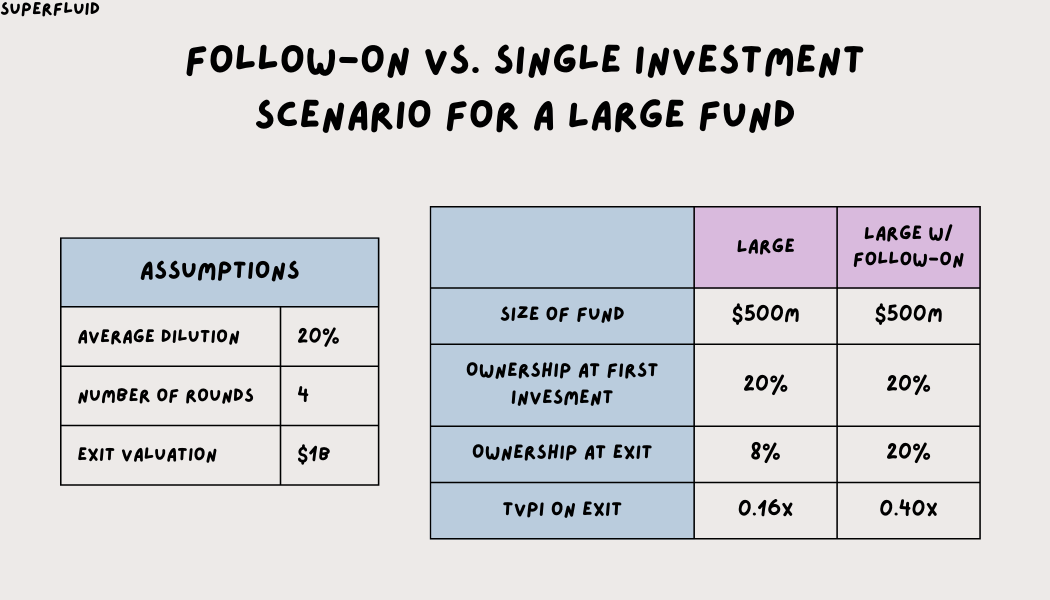 SUPERFLUID

FOLLOW-ON VS. SINGLE INVESTMENT SCENARIO FOR A LARGE FUND

| ASSUMPTIONS | |
|---|---|
| AVERAGE DILUTION | 20% |
| NUMBER OF ROUNDS | 4 |
| EXIT VALUATION | $1B |

| | LARGE | LARGE W/ FOLLOW-ON |
|---|---|---|
| SIZE OF FUND | $500M | $500M |
| OWNERSHIP AT FIRST INVESMENT | 20% | 20% |
| OWNERSHIP AT EXIT | 8% | 20% |
| TVPI ON EXIT | 0.16X | 0.40X |